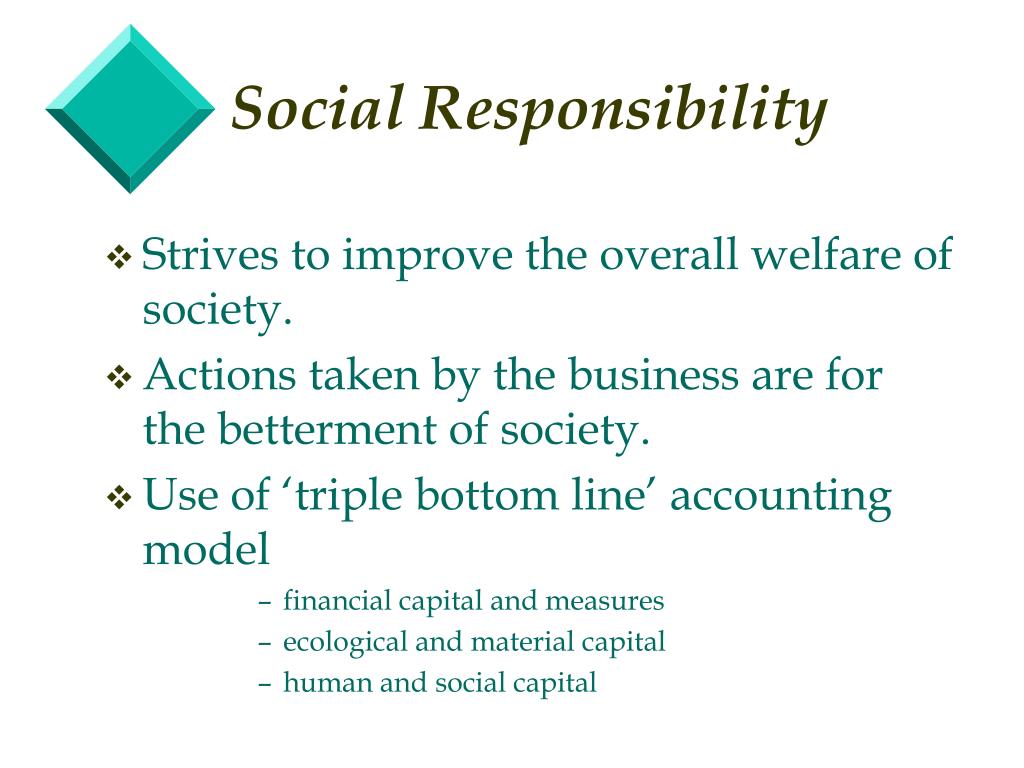 Social Responsibility

❖ Strives to improve the overall welfare of society.

❖ Actions taken by the business are for the betterment of society.

❖ Use of ‘triple bottom line’ accounting model

– financial capital and measures
– ecological and material capital
– human and social capital